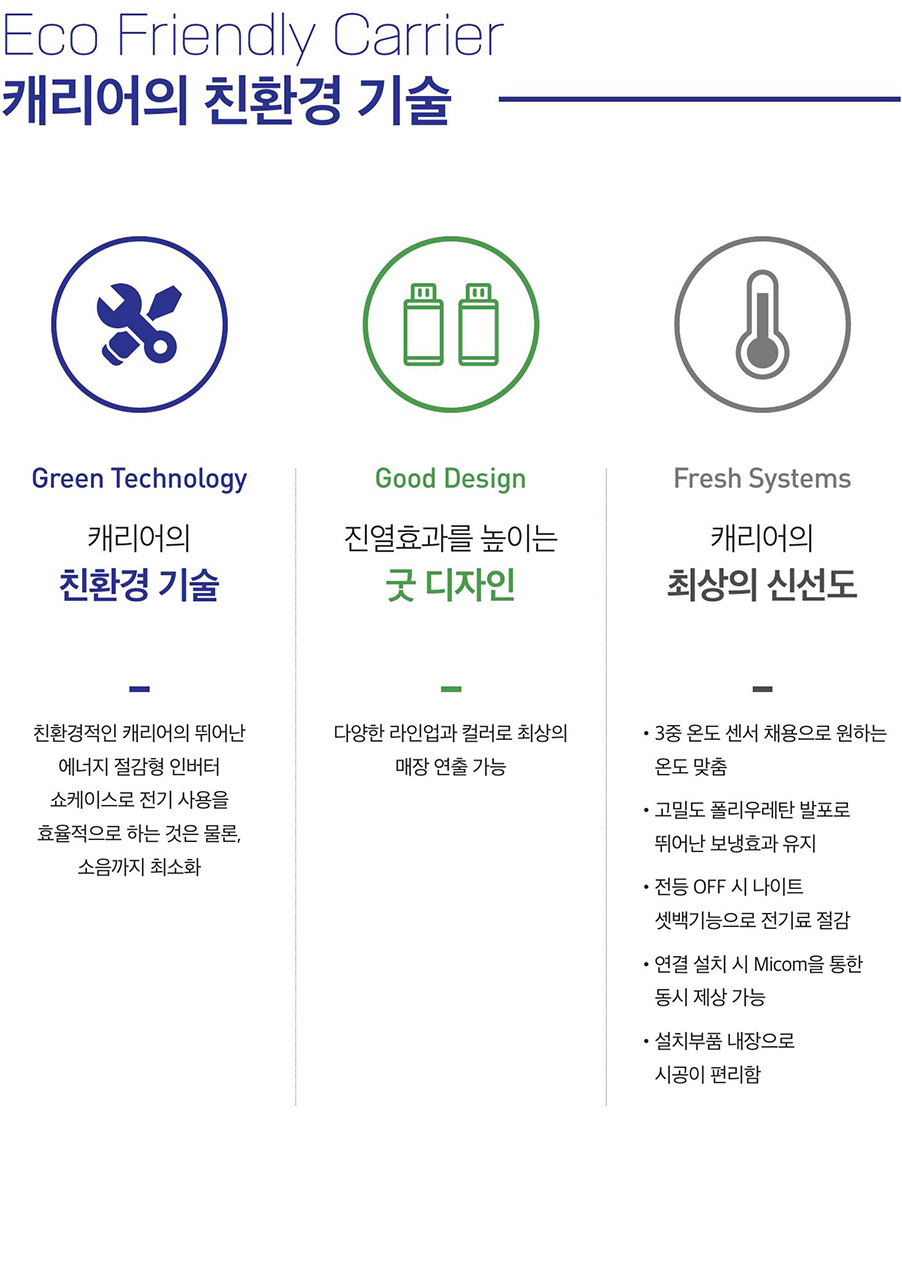 Eco Friendly Carrier
캐리어의 친환경 기술

Green Technology

캐리어의
친환경 기술

친환경적인 캐리어의 뛰어난 에너지 절감형 인버터 쇼케이스로 전기 사용을 효율적으로 하는 것은 물론, 소음까지 최소화

Good Design

진열효과를 높이는
굿 디자인

다양한 라인업과 컬러로 최상의 매장 연출 가능

Fresh Systems

캐리어의
최상의 신선도

• 3중 온도 센서 채용으로 원하는 온도 맞춤
• 고밀도 폴리우레탄 발포로 뛰어난 보냉효과 유지
• 전등 OFF 시 나이트 셋백기능으로 전기료 절감
• 연결 설치 시 Micom을 통한 동시 제상 가능
• 설치부품 내장으로 시공이 편리함